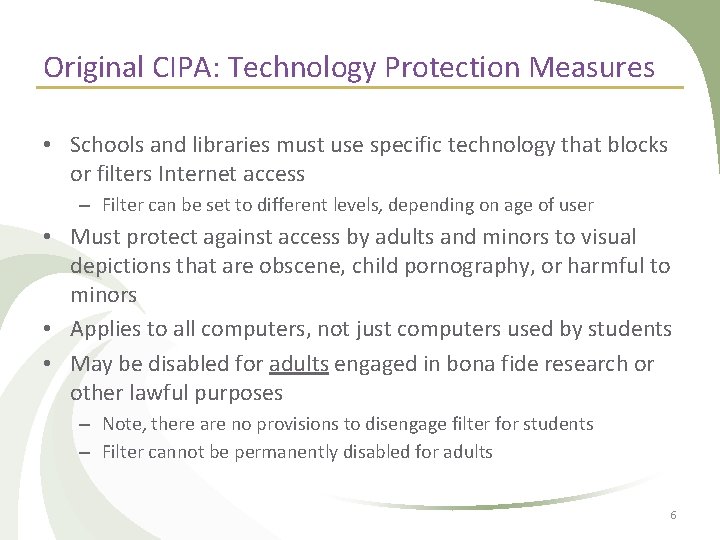 Original CIPA: Technology Protection Measures

• Schools and libraries must use specific technology that blocks or filters Internet access
 – Filter can be set to different levels, depending on age of user
• Must protect against access by adults and minors to visual depictions that are obscene, child pornography, or harmful to minors
• Applies to all computers, not just computers used by students
• May be disabled for adults engaged in bona fide research or other lawful purposes
 – Note, there are no provisions to disengage filter for students
 – Filter cannot be permanently disabled for adults

6